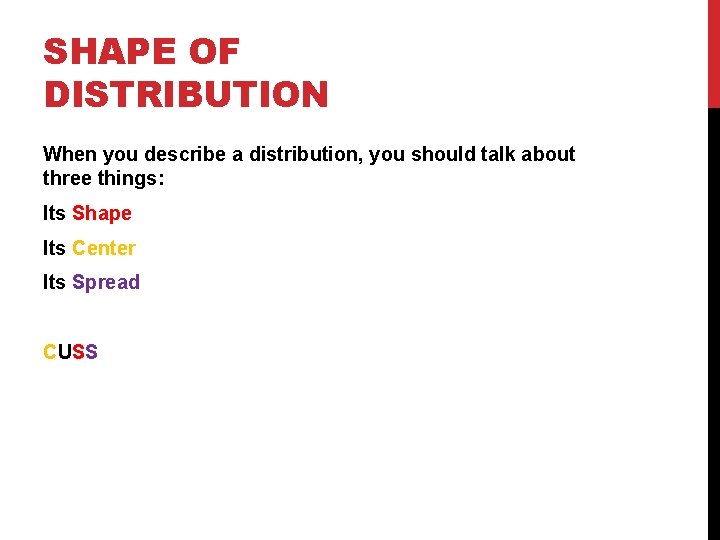 SHAPE OF DISTRIBUTION

When you describe a distribution, you should talk about three things:

Its Shape

Its Center

Its Spread

CUSS